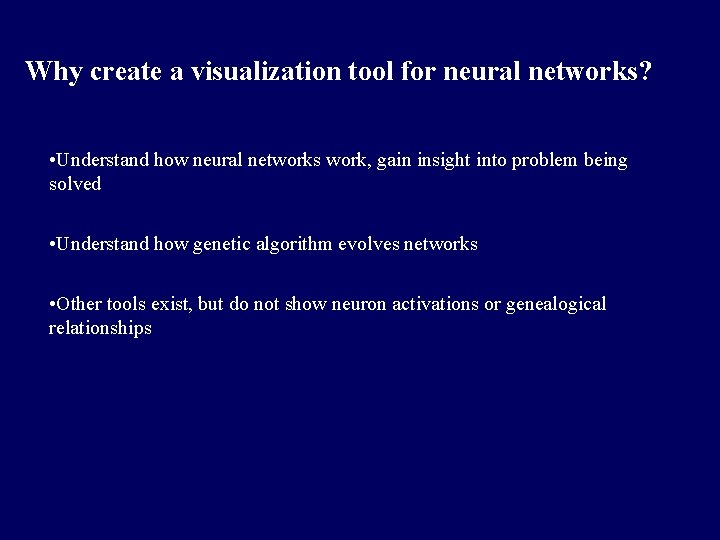 Why create a visualization tool for neural networks?

•Understand how neural networks work, gain insight into problem being solved

•Understand how genetic algorithm evolves networks

•Other tools exist, but do not show neuron activations or genealogical relationships